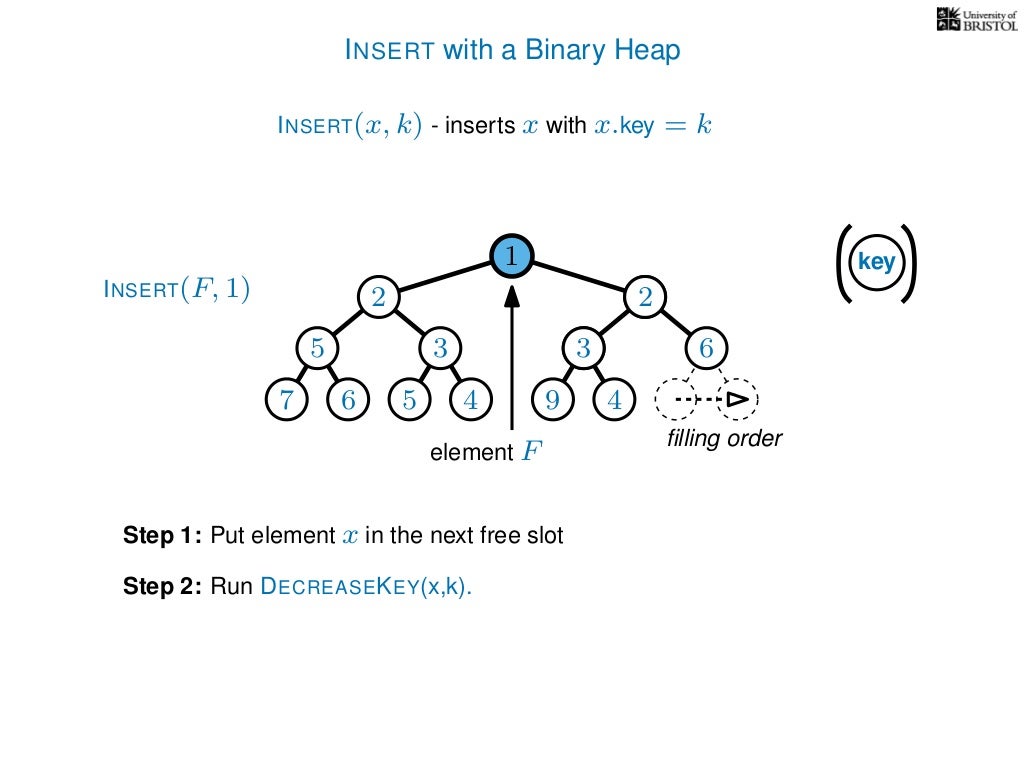 University of BRISTOL

INSERT with a Binary Heap

INSERT$(x, k)$ - inserts $x$ with $x$.key $= k$

INSERT$(F, 1)$

1
2 2
5 3 3 6
7 6 5 4 9 4

key

element $F$

filling order

**Step 1:** Put element $x$ in the next free slot

**Step 2:** Run DECREASEKEY(x,k).